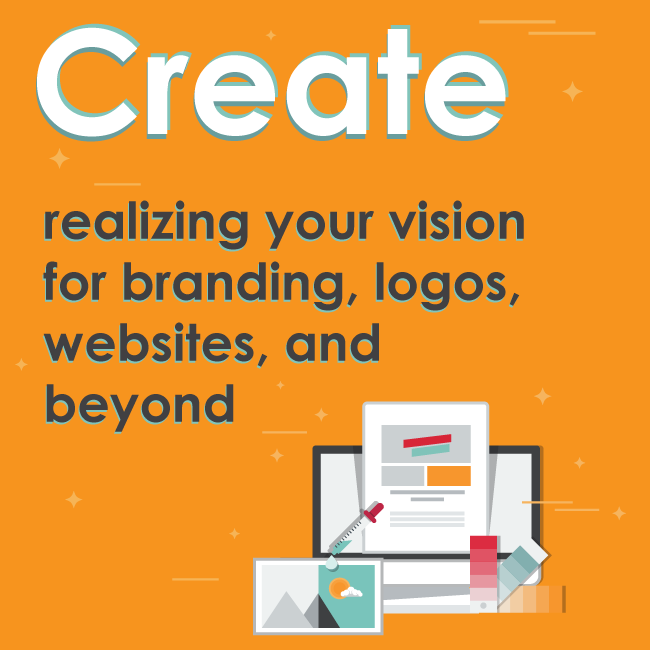 Create

realizing your vision for branding, logos, websites, and beyond